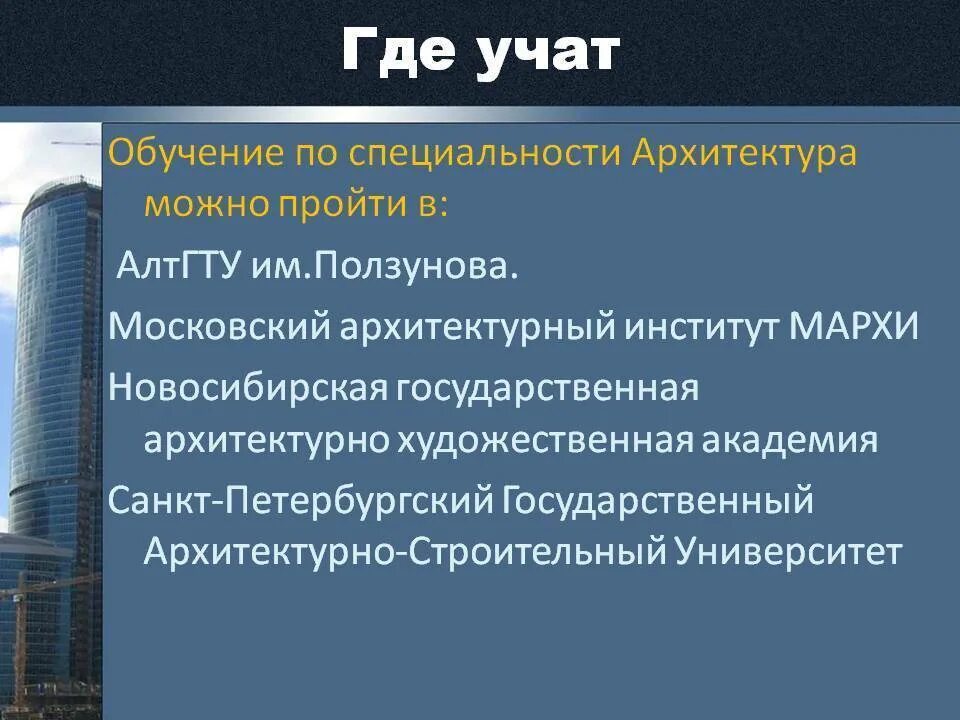 Где учат

Обучение по специальности Архитектура можно пройти в:

АлтГТУ им.Ползунова.

Московский архитектурный институт МАРХИ

Новосибирская государственная архитектурно художественная академия

Санкт-Петербургский Государственный Архитектурно-Строительный Университет